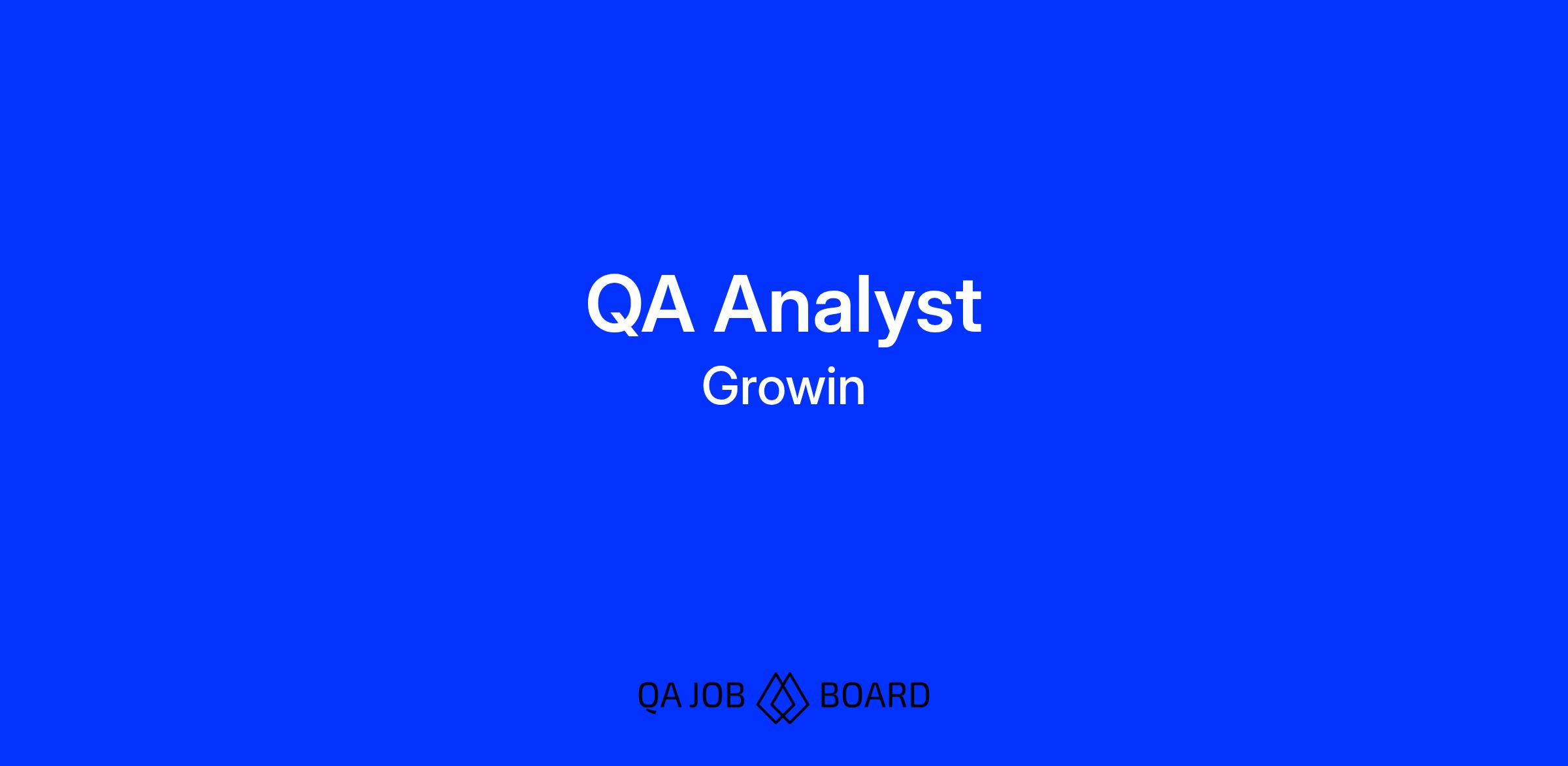 QA Analyst

Growin

QA JOB BOARD